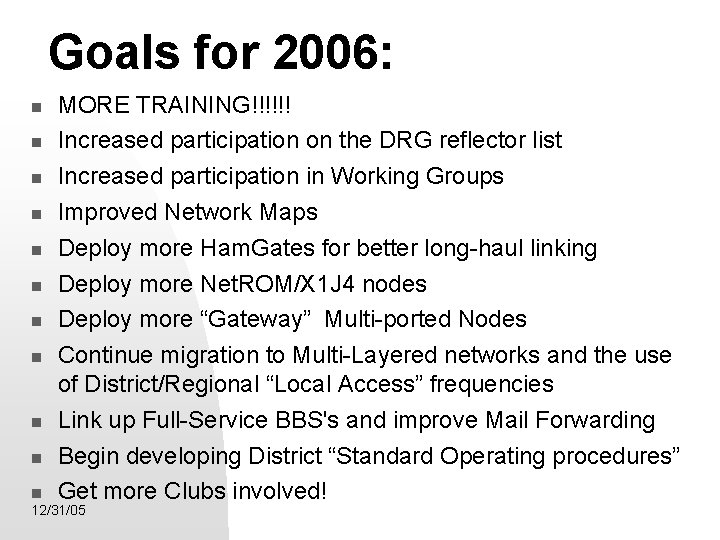 Goals for 2006:

- MORE TRAINING!!!!!!
- Increased participation on the DRG reflector list
- Increased participation in Working Groups
- Improved Network Maps
- Deploy more HamGates for better long-haul linking
- Deploy more NetROM/X1J4 nodes
- Deploy more “Gateway” Multi-ported Nodes
- Continue migration to Multi-Layered networks and the use of District/Regional “Local Access” frequencies
- Link up Full-Service BBS's and improve Mail Forwarding
- Begin developing District “Standard Operating procedures”
- Get more Clubs involved!

12/31/05